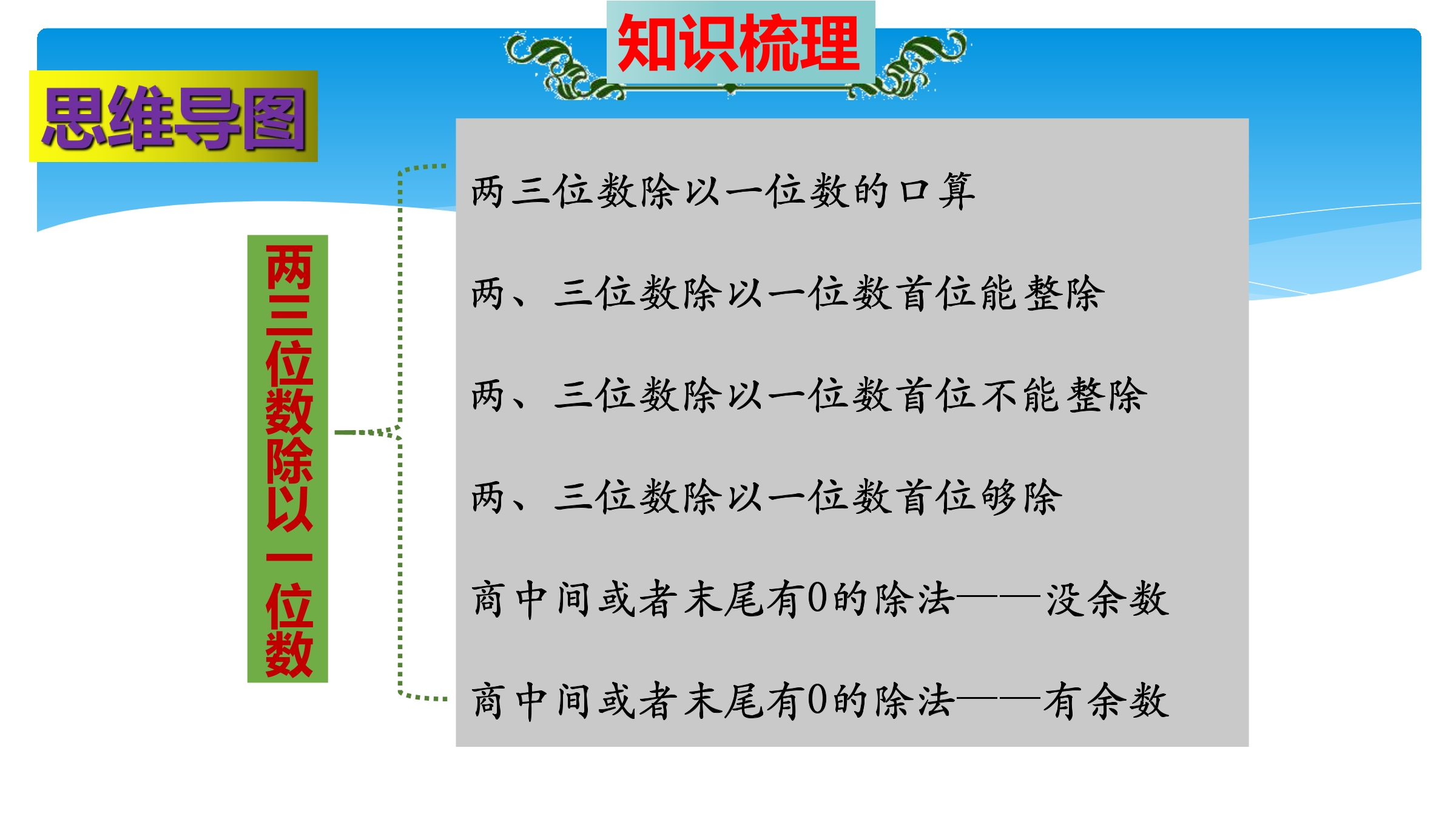 知识梳理

思维导图

两三位数除以一位数

两三位数除以一位数的口算

两、三位数除以一位数首位能整除

两、三位数除以一位数首位不能整除

两、三位数除以一位数首位够除

商中间或者末尾有0的除法——没余数

商中间或者末尾有0的除法——有余数